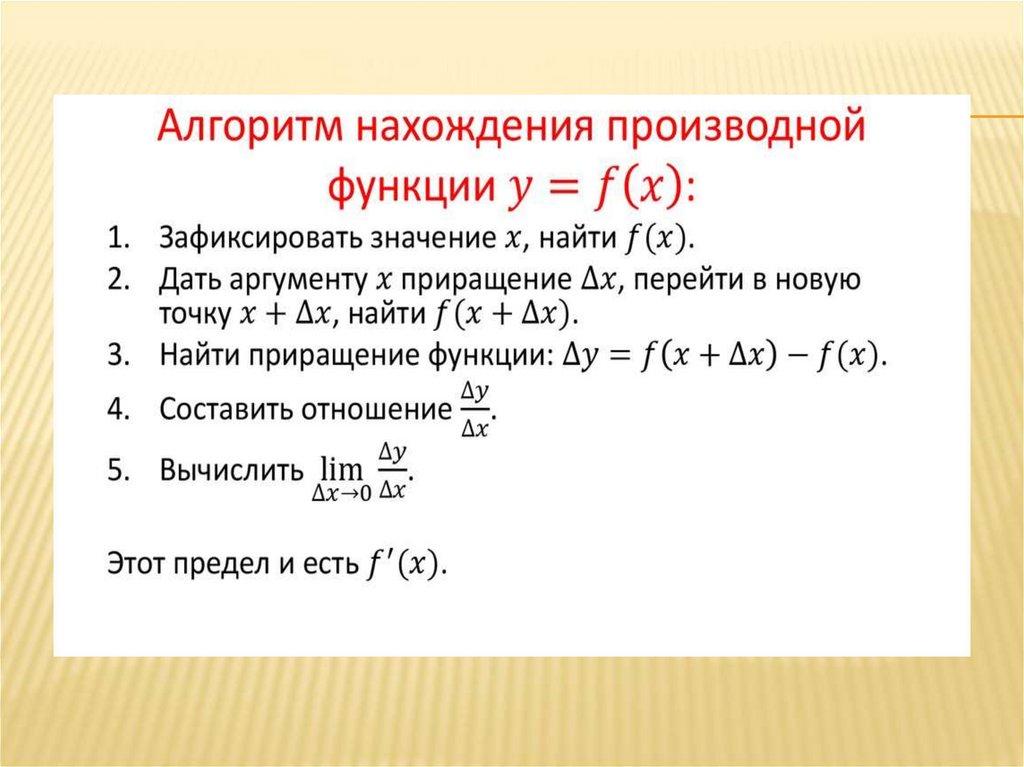 Алгоритм нахождения производной функции $y = f(x)$:

1. Зафиксировать значение $x$, найти $f(x)$.
2. Дать аргументу $x$ приращение $\Delta x$, перейти в новую точку $x + \Delta x$, найти $f(x + \Delta x)$.
3. Найти приращение функции: $\Delta y = f(x + \Delta x) - f(x)$.
4. Составить отношение $\frac{\Delta y}{\Delta x}$.
5. Вычислить $\lim_{\Delta x \to 0} \frac{\Delta y}{\Delta x}$.

Этот предел и есть $f'(x)$.